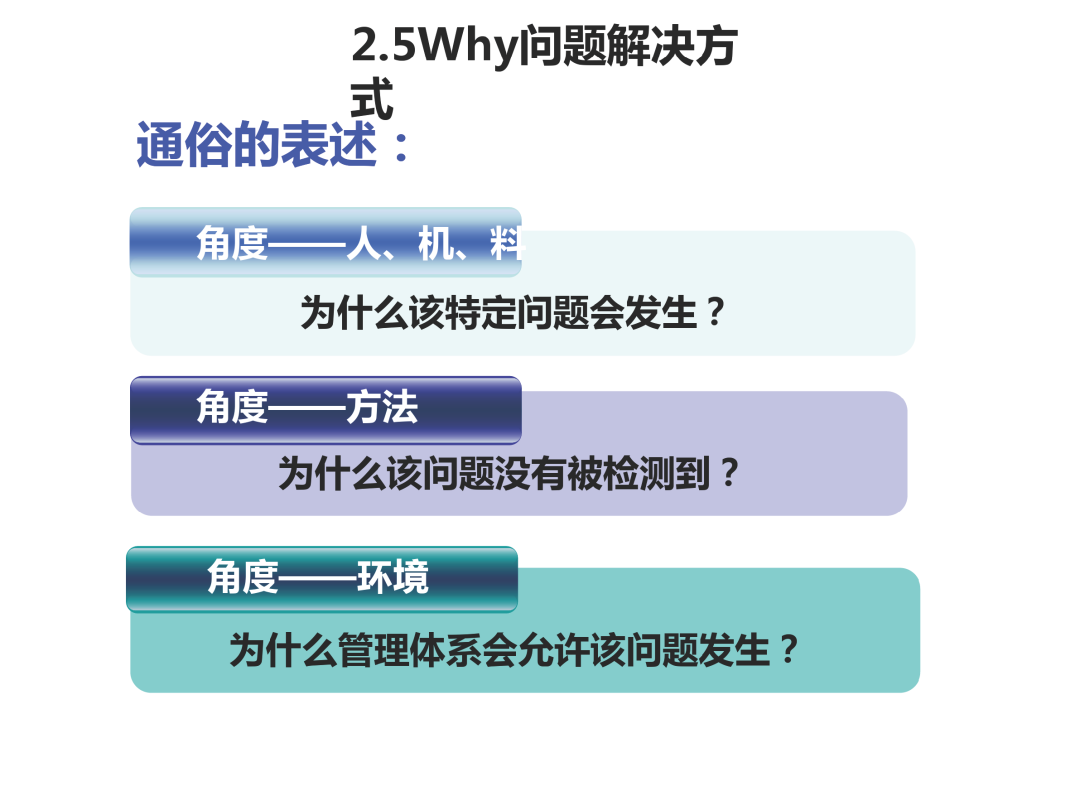 2.5Why问题解决方式

通俗的表述：

角度——人、机、料

为什么该特定问题会发生？

角度——方法

为什么该问题没有被检测到？

角度——环境

为什么管理体系会允许该问题发生？